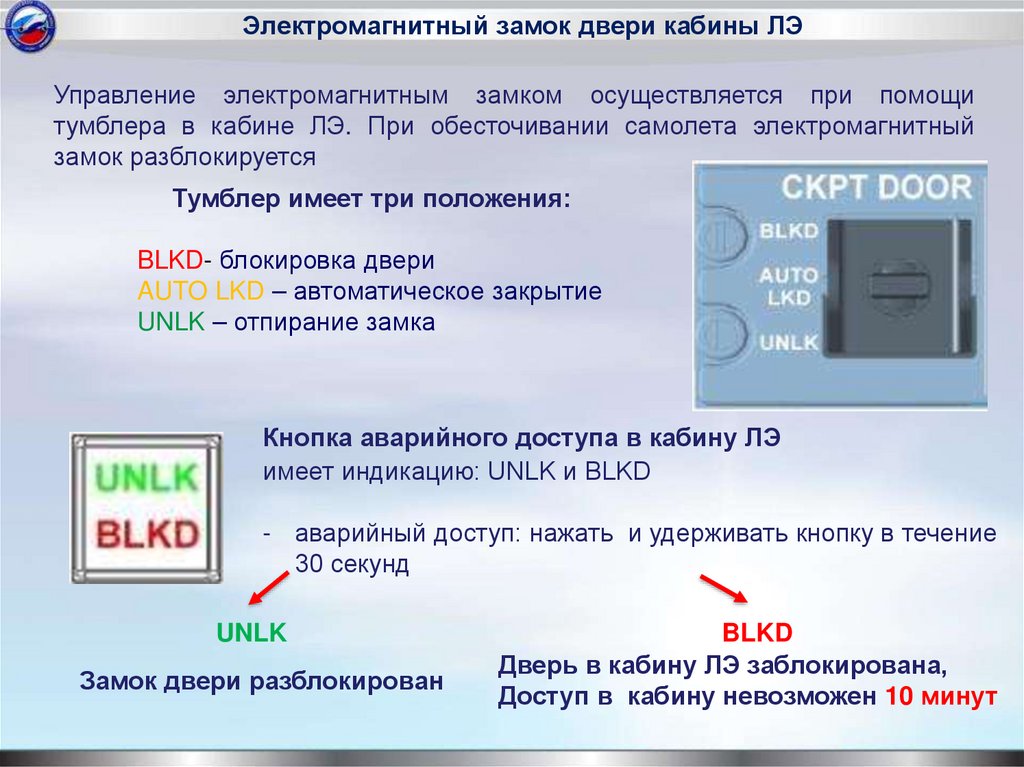 Электромагнитный замок двери кабины ЛЭ

Управление электромагнитным замком осуществляется при помощи тумблера в кабине ЛЭ. При обесточивании самолета электромагнитный замок разблокируется

Тумблер имеет три положения:

BLKD- блокировка двери
AUTO LKD – автоматическое закрытие
UNLK – отпирание замка

CKPT DOOR
BLKD
AUTO LKD
UNLK

UNLK
BLKD

Кнопка аварийного доступа в кабину ЛЭ
имеет индикацию: UNLK и BLKD

- аварийный доступ: нажать и удерживать кнопку в течение 30 секунд

UNLK
Замок двери разблокирован

BLKD
Дверь в кабину ЛЭ заблокирована,
Доступ в кабину невозможен 10 минут